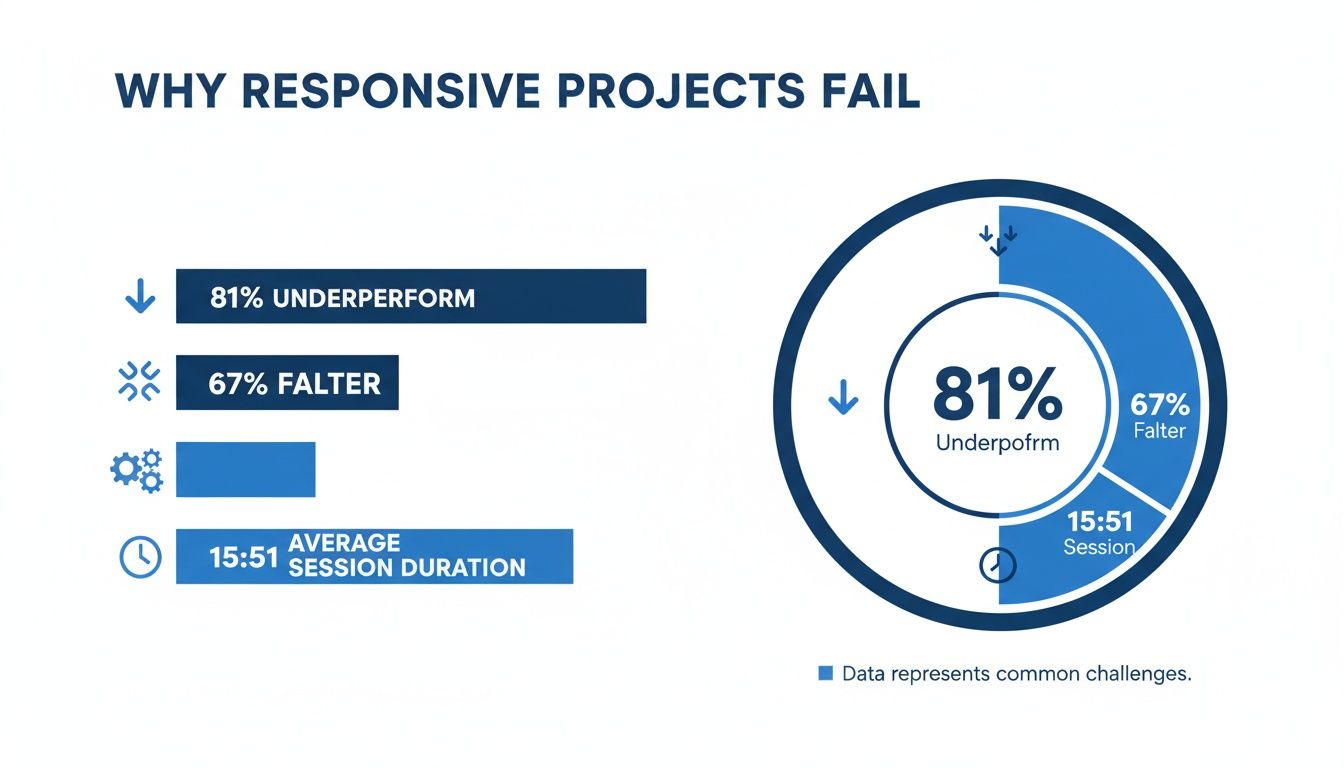 WHY RESPONSIVE PROJECTS FAIL

81% UNDERPERFORM

67% FALTER

15:51 AVERAGE SESSION DURATION

81%
Underpofrm

67%
Falter

15:51
Session

Data represents common challenges.